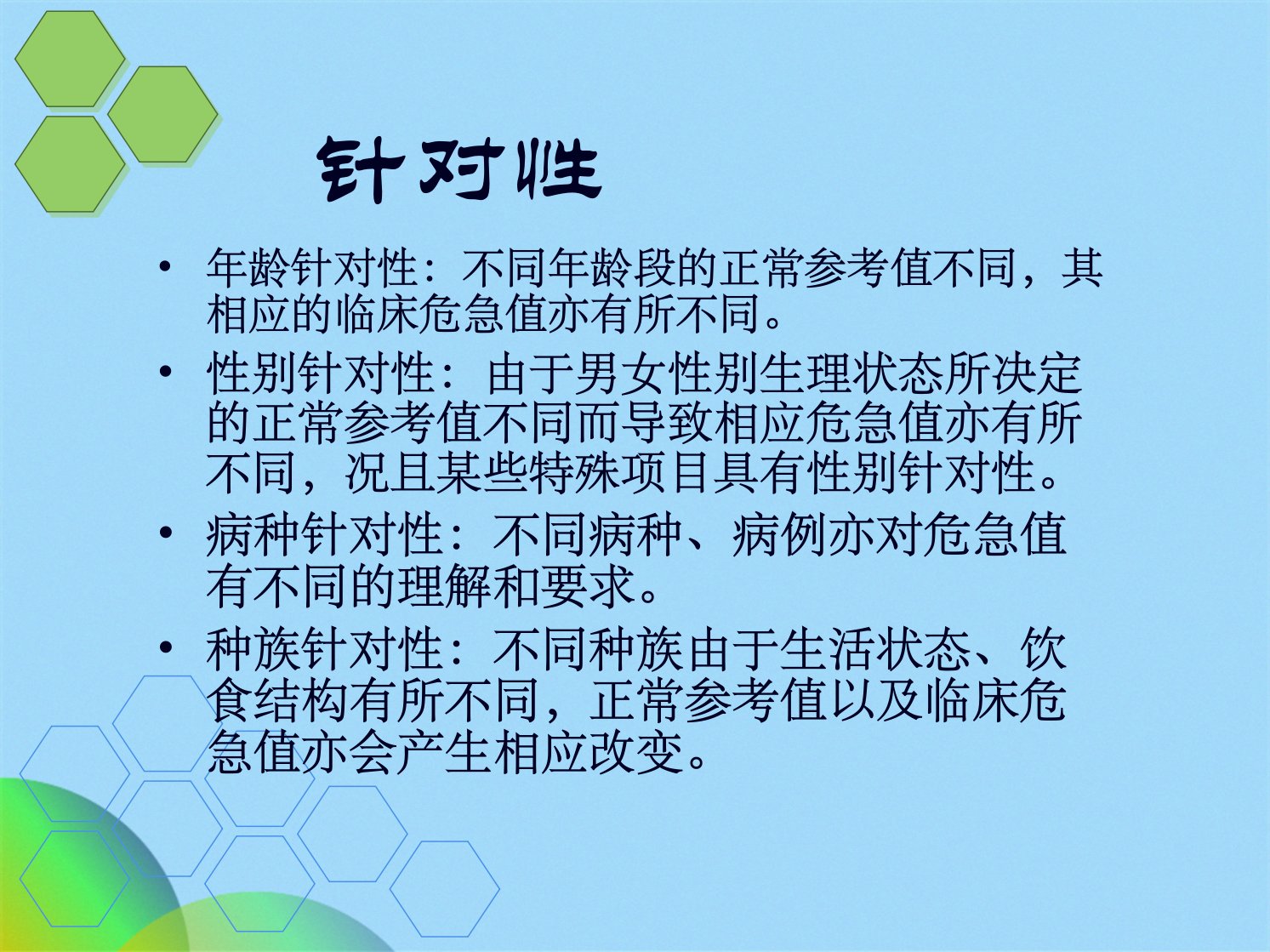 针对性

• 年龄针对性：不同年龄段的正常参考值不同，其相应的临床危急值亦有所不同。
• 性别针对性：由于男女性别生理状态所决定的正常参考值不同而导致相应危急值亦有所不同，况且某些特殊项目具有性别针对性。
• 病种针对性：不同病种、病例亦对危急值有不同的理解和要求。
• 种族针对性：不同种族由于生活状态、饮食结构有所不同，正常参考值以及临床危急值亦会产生相应改变。